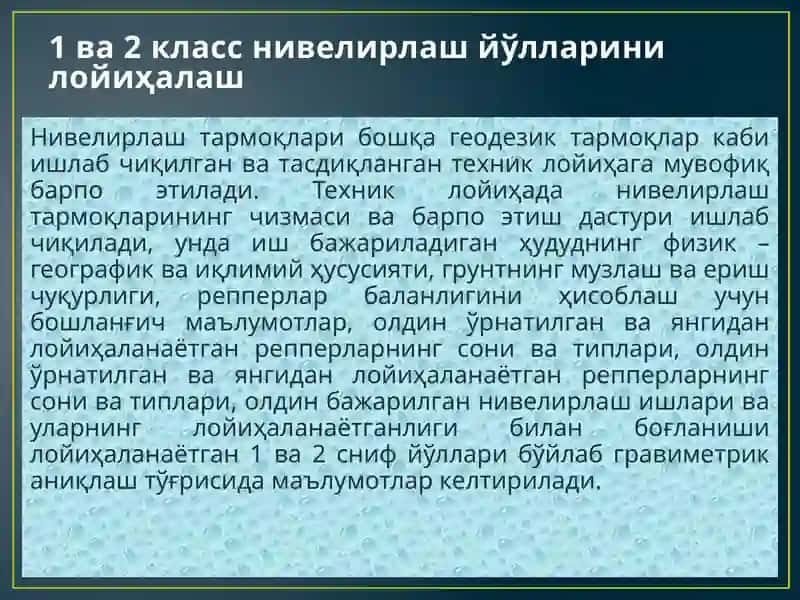 1 ва 2 класс нивелирлаш йўлларини лойиҳалаш

Нивелирлаш тармоқлари бошқа геодезик тармоқлар каби ишлаб чиқилган ва тасдиқланган техник лойиҳага мувофиқ барпо этилади. Техник лойиҳада нивелирлаш тармоқларининг чизмаси ва барпо этиш дастури ишлаб чиқилади, унда иш бажариладиган ҳудуднинг физик – географик ва иқлимий ҳусусияти, грунтнинг музлаш ва ериш чуқурлиги, репперлар баланлигини ҳисоблаш учун бошланғич маълумотлар, олдин ўрнатилган ва янгидан лойиҳаланаётган репперларнинг сони ва типлари, олдин ўрнатилган ва янгидан лойиҳаланаётган репперларнинг сони ва типлари, олдин бажарилган нивелирлаш ишлари ва уларнинг лойиҳаланаётганлиги билан боғланиши лойиҳаланаётган 1 ва 2 сниф йўллари бўйлаб гравиметрик аниқлаш тўғрисида маълумотлар келтирилади.